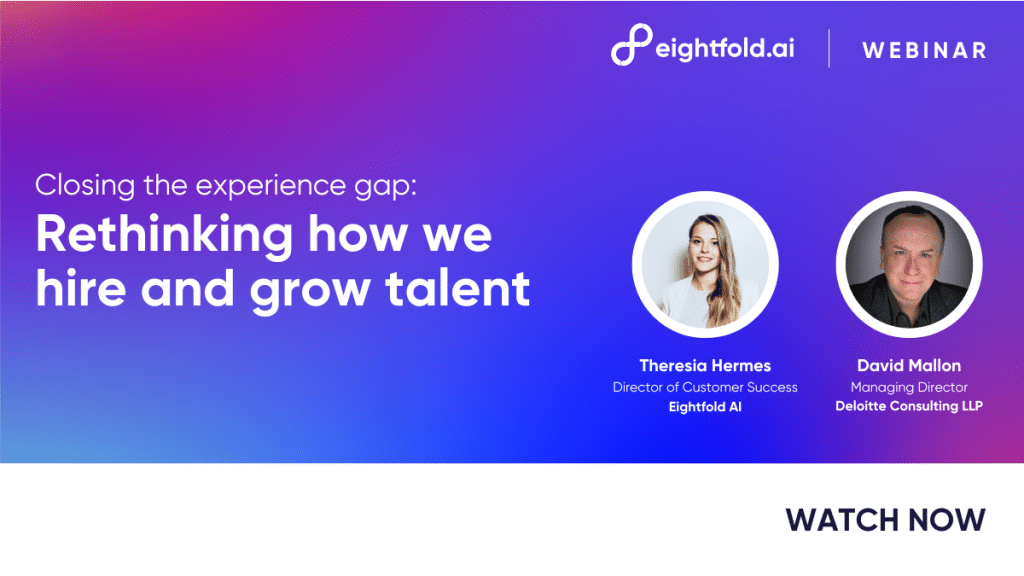 eightfold.ai | WEBINAR

Closing the experience gap:
Rethinking how we hire and grow talent

Theresia Hermes
Director of Customer Success
Eightfold AI

David Mallon
Managing Director
Deloitte Consulting LLP

WATCH NOW